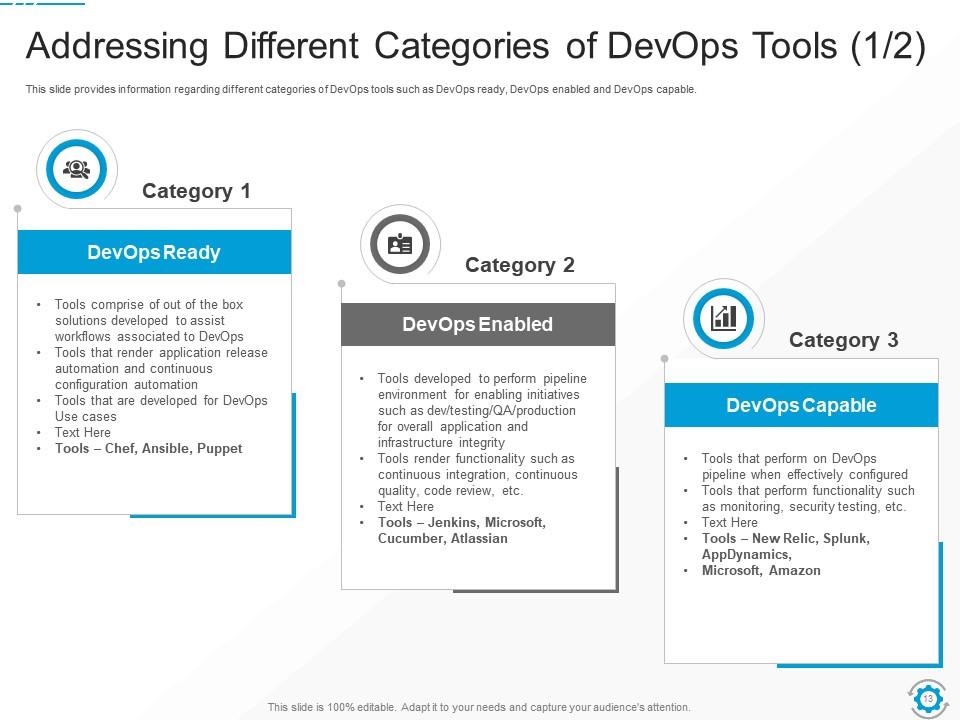 Addressing Different Categories of DevOps Tools (1/2)

This slide provides information regarding different categories of DevOps tools such as DevOps ready, DevOps enabled and DevOps capable.

Category 1

DevOps Ready

• Tools comprise of out of the box solutions developed to assist workflows associated to DevOps
• Tools that render application release automation and continuous configuration automation
• Tools that are developed for DevOps Use cases
• Text Here
• Tools – Chef, Ansible, Puppet

Category 2

DevOps Enabled

• Tools developed to perform pipeline environment for enabling initiatives such as dev/testing/QA/production for overall application and infrastructure integrity
• Tools render functionality such as continuous integration, continuous quality, code review, etc.
• Text Here
• Tools – Jenkins, Microsoft, Cucumber, Atlassian

Category 3

DevOps Capable

• Tools that perform on DevOps pipeline when effectively configured
• Tools that perform functionality such as monitoring, security testing, etc.
• Text Here
• Tools – New Relic, Splunk, AppDynamics,
• Microsoft, Amazon

This slide is 100% editable. Adapt it to your needs and capture your audience's attention.

13